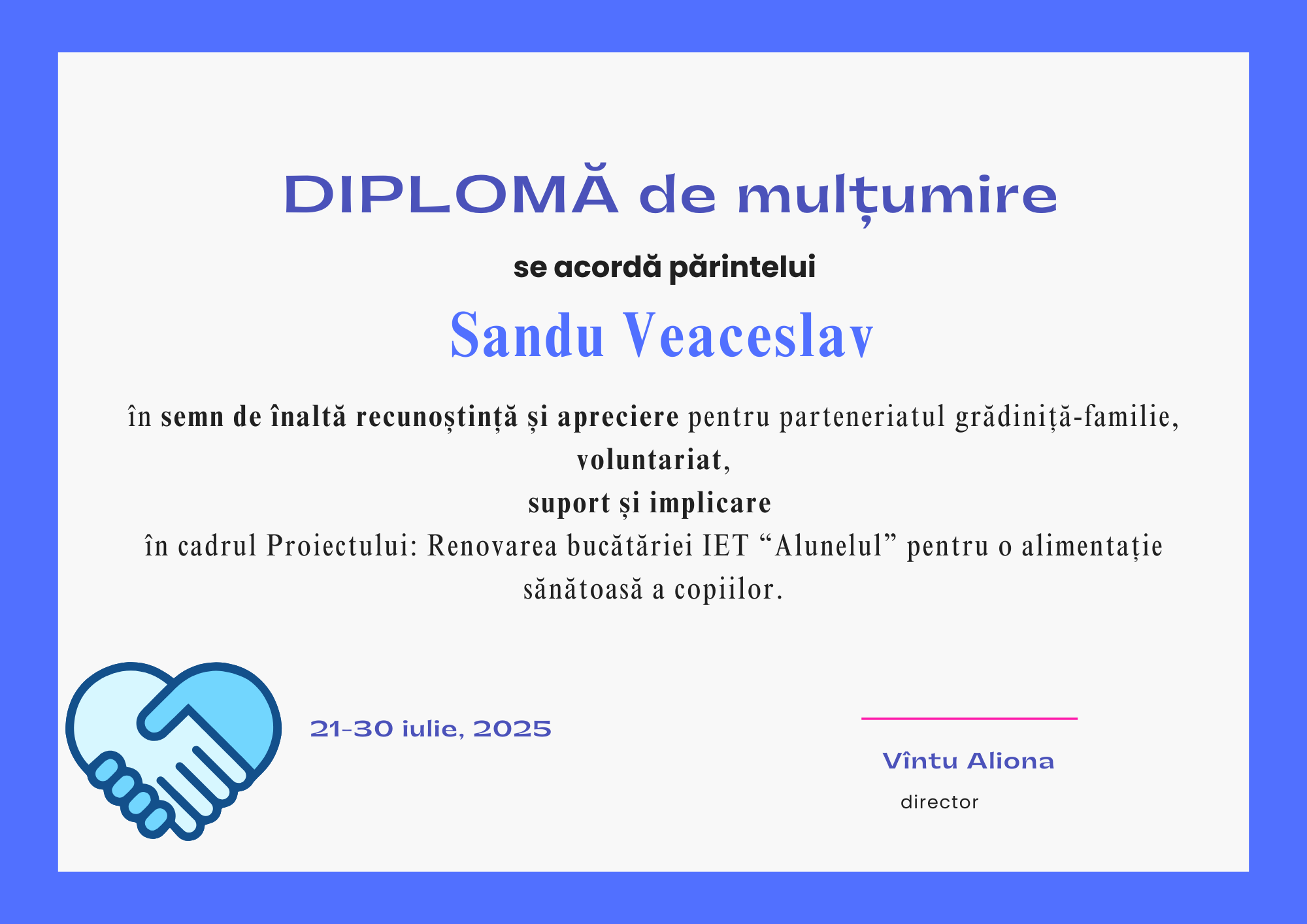 DIPLOMĂ de mulțumire

se acordă părintelui

Sandu Veaceslav

în semn de înaltă recunoștință și apreciere pentru parteneriatul grădiniță-familie,
voluntariat,
suport și implicare
în cadrul Proiectului: Renovarea bucătăriei IET "Alunelul" pentru o alimentație sănătoasă a copiilor.

21-30 iulie, 2025

Vîntu Aliona
director